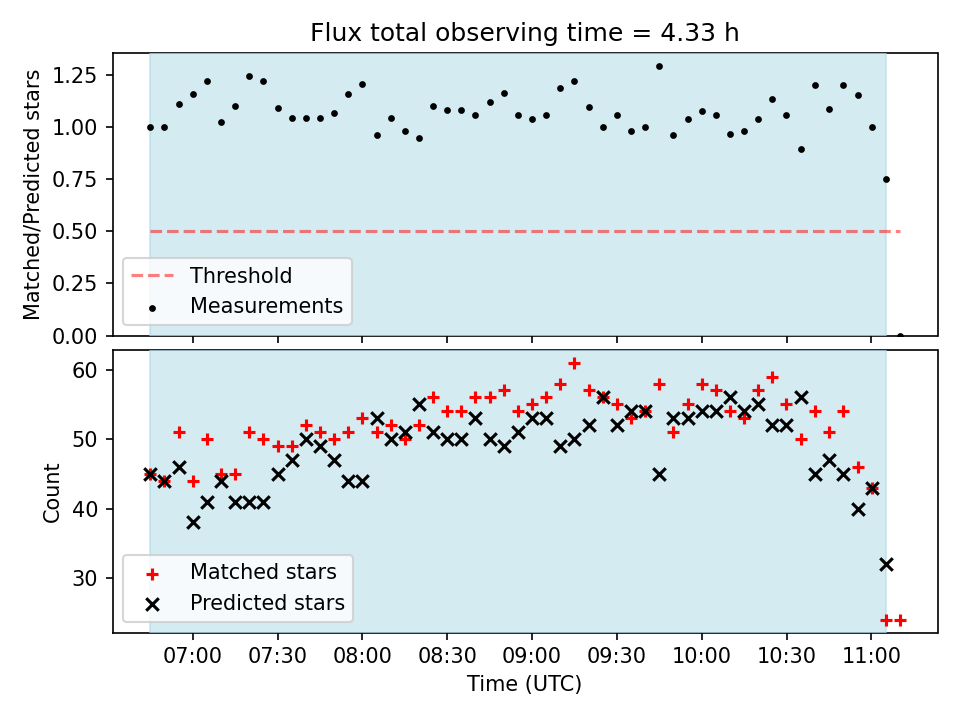 Flux total observing time = 4.33 h

Matched/Predicted stars

1.25
1.00
0.75
0.50
0.25
0.00

Threshold
Measurements

Count

60
50
40
30

Matched stars
Predicted stars

07:00
07:30
08:00
08:30
09:00
09:30
10:00
10:30
11:00

Time (UTC)